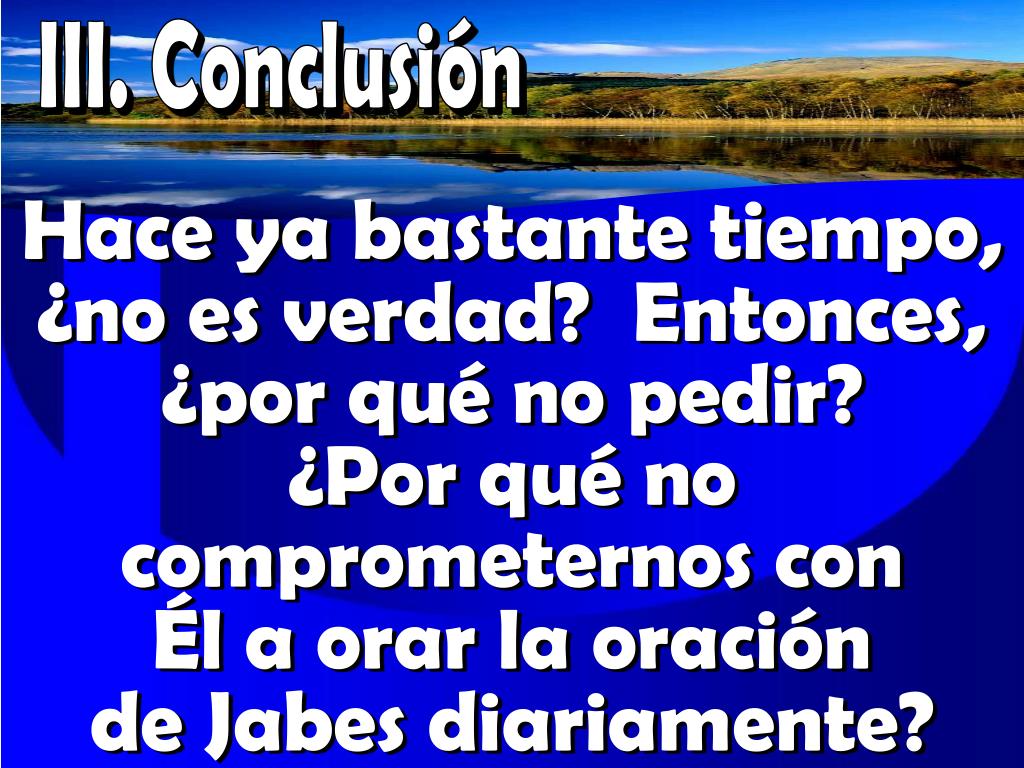 III. Conclusión

Hace ya bastante tiempo, ¿no es verdad? Entonces, ¿por qué no pedir? ¿Por qué no comprometernos con Él a orar la oración de Jabes diariamente?